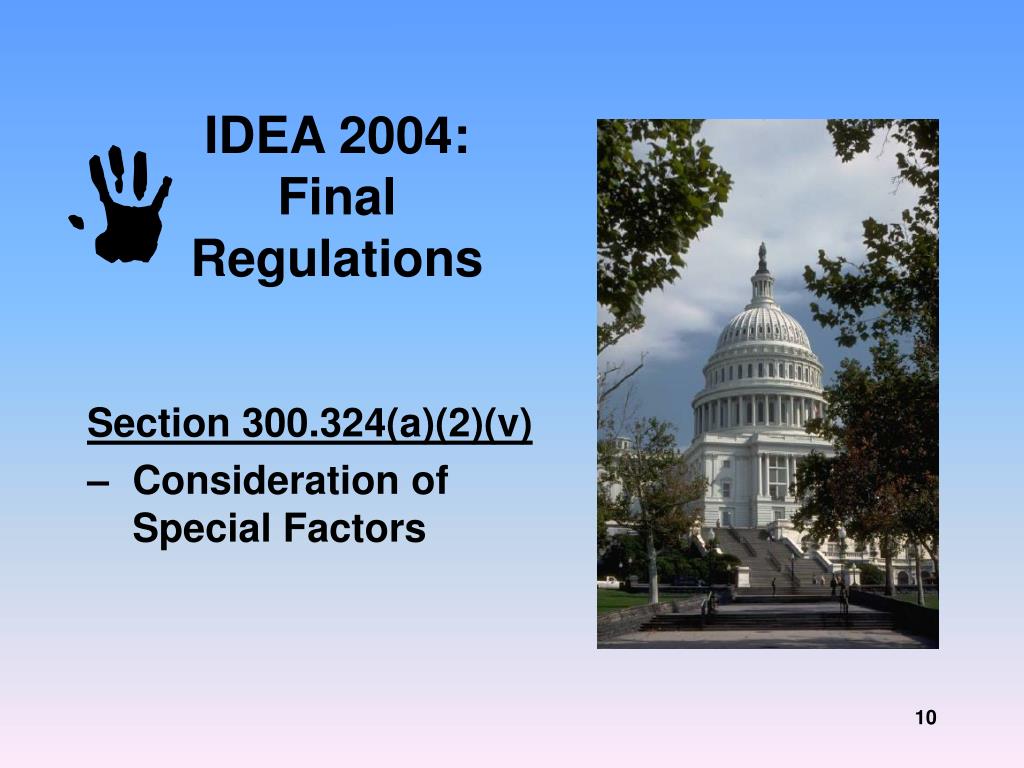 IDEA 2004: Final Regulations

Section 300.324(a)(2)(v)

– Consideration of Special Factors

10